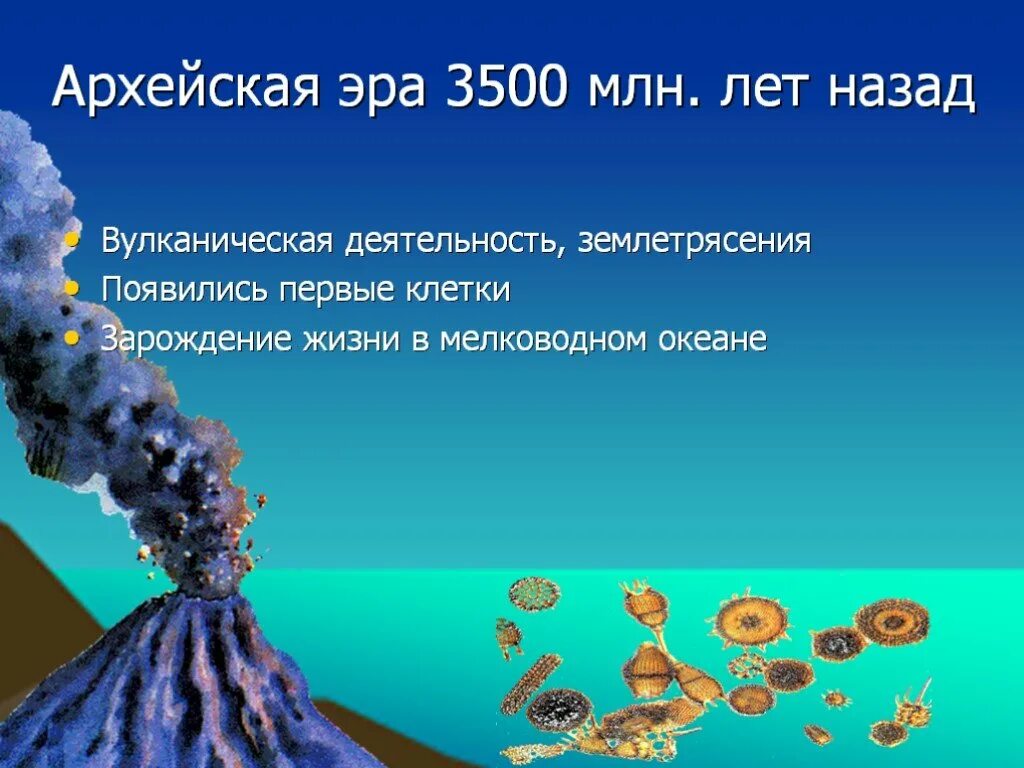 Архейская эра 3500 млн. лет назад

• Вулканическая деятельность, землетрясения
• Появились первые клетки
• Зарождение жизни в мелководном океане